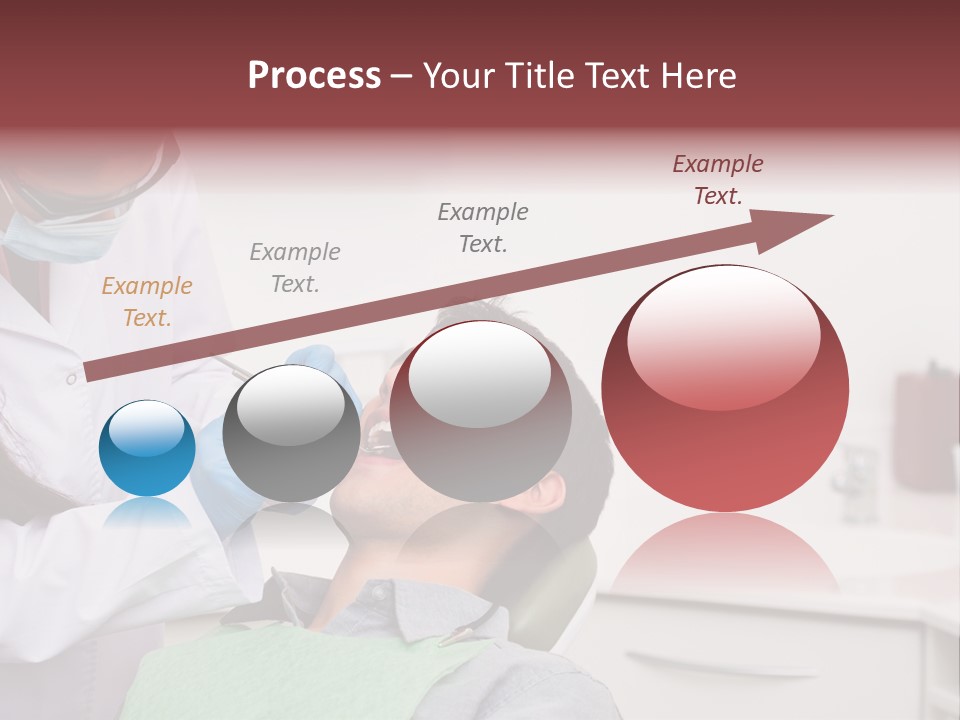 Process – Your Title Text Here

Example Text.

Example Text.

Example Text.

Example Text.